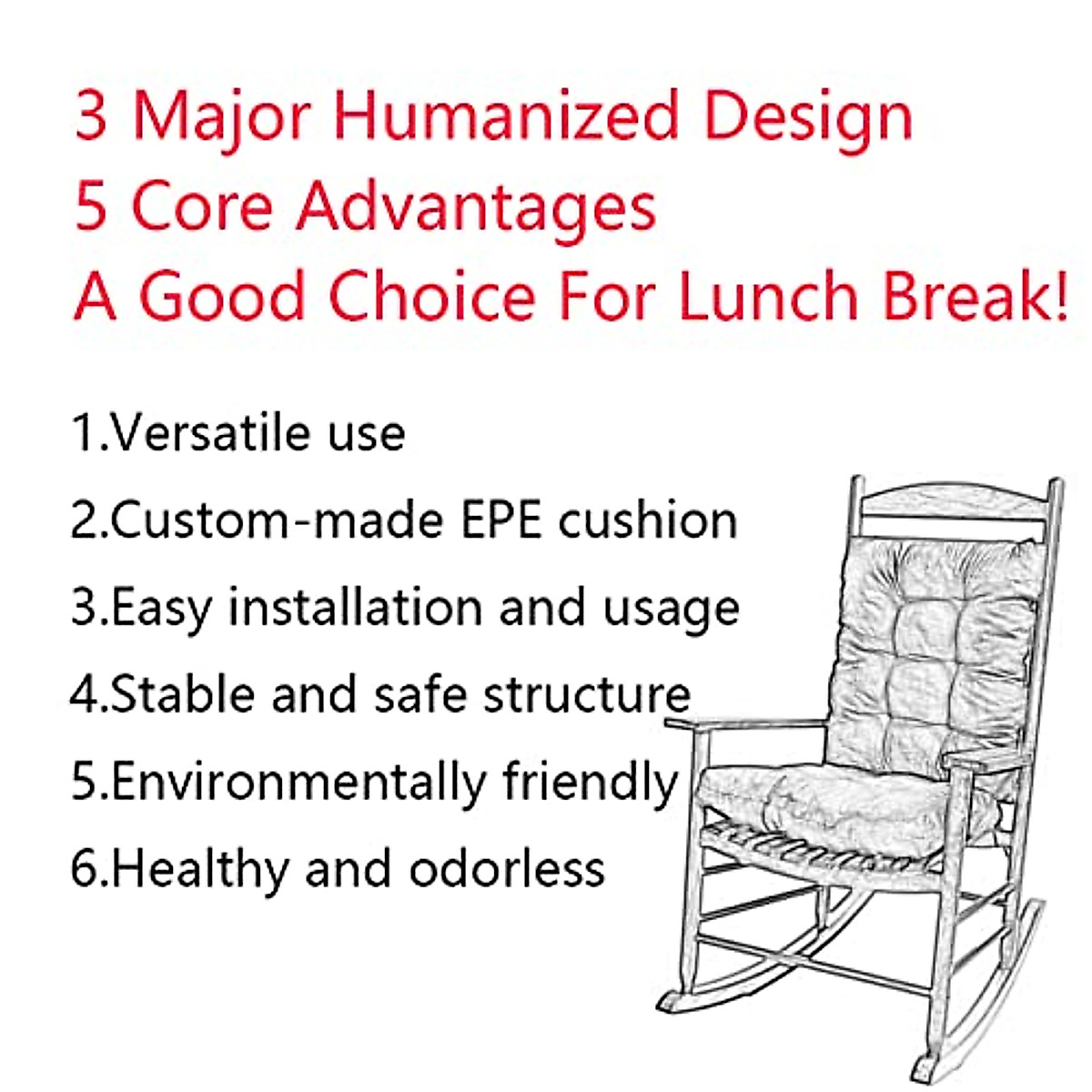 3 Major Humanized Design
5 Core Advantages
A Good Choice For Lunch Break!

1.Versatile use
2.Custom-made EPE cushion
3.Easy installation and usage
4.Stable and safe structure
5.Environmentally friendly
6.Healthy and odorless